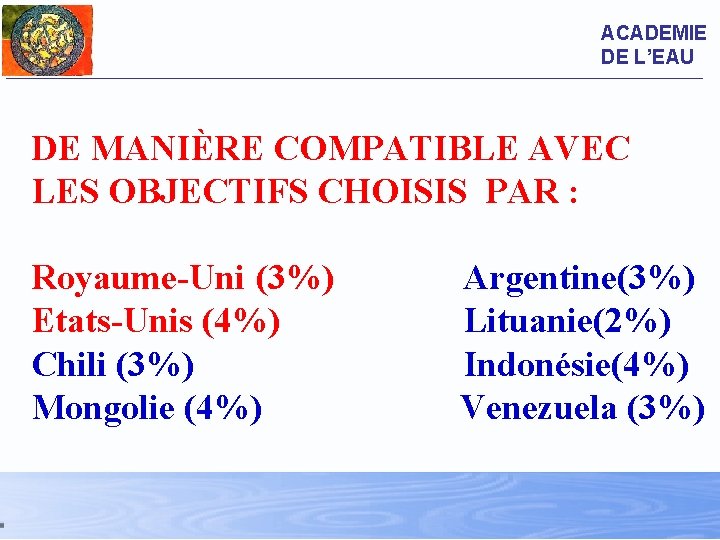 ACADEMIE
DE L'EAU

DE MANIÈRE COMPATIBLE AVEC LES OBJECTIFS CHOISIS PAR :

Royaume-Uni (3%)
Etats-Unis (4%)
Chili (3%)
Mongolie (4%)

Argentine(3%)
Lituanie(2%)
Indonésie(4%)
Venezuela (3%)